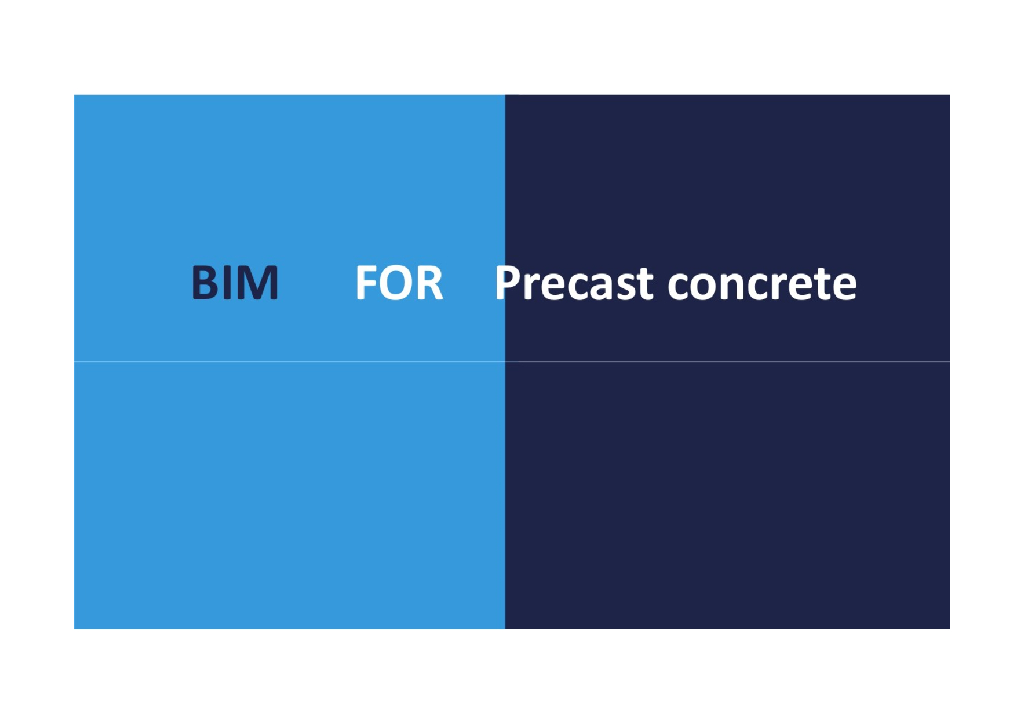 BIM FOR Precast concrete